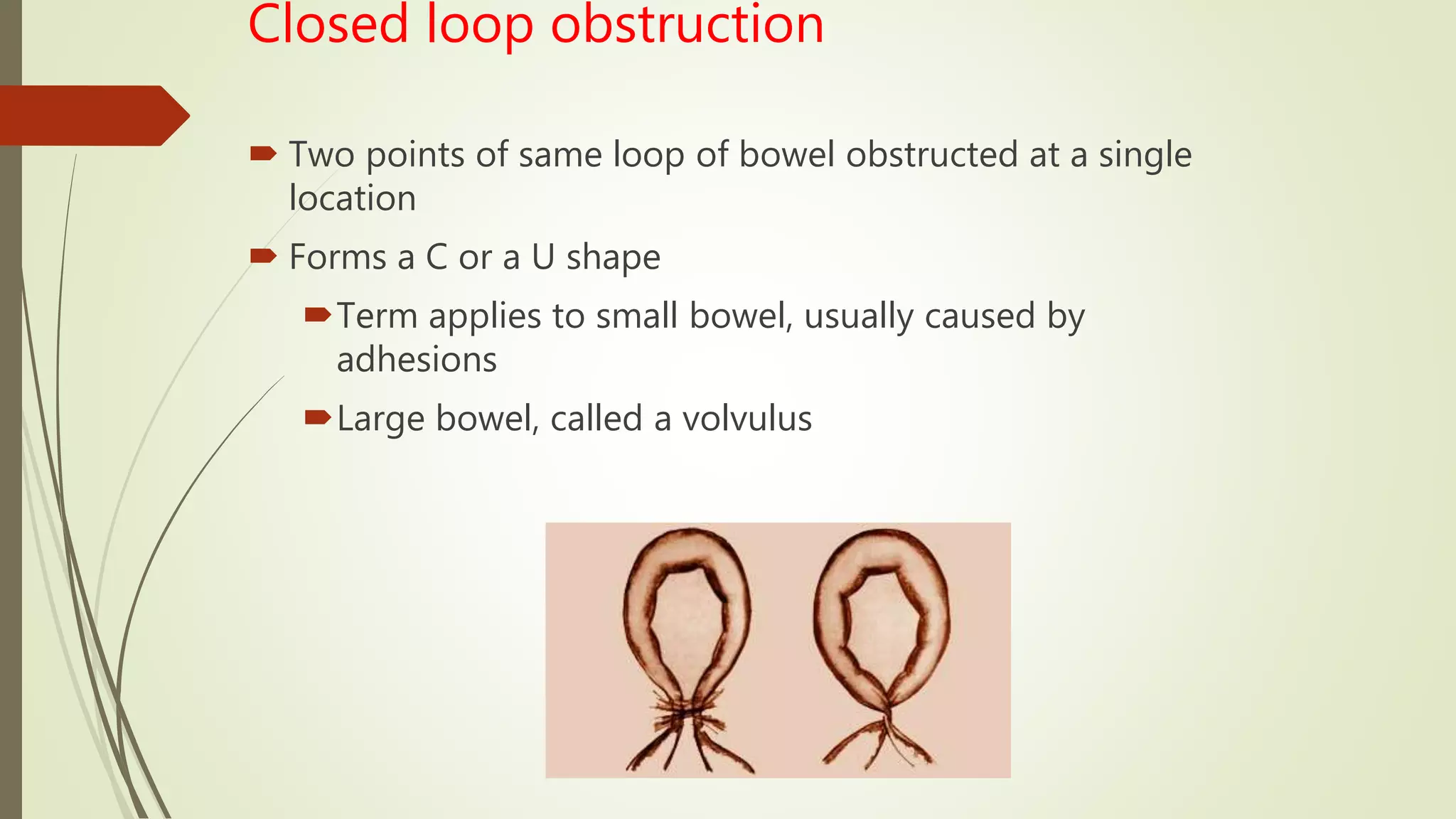 Closed loop obstruction

Two points of same loop of bowel obstructed at a single location

Forms a C or a U shape

Term applies to small bowel, usually caused by adhesions

Large bowel, called a volvulus